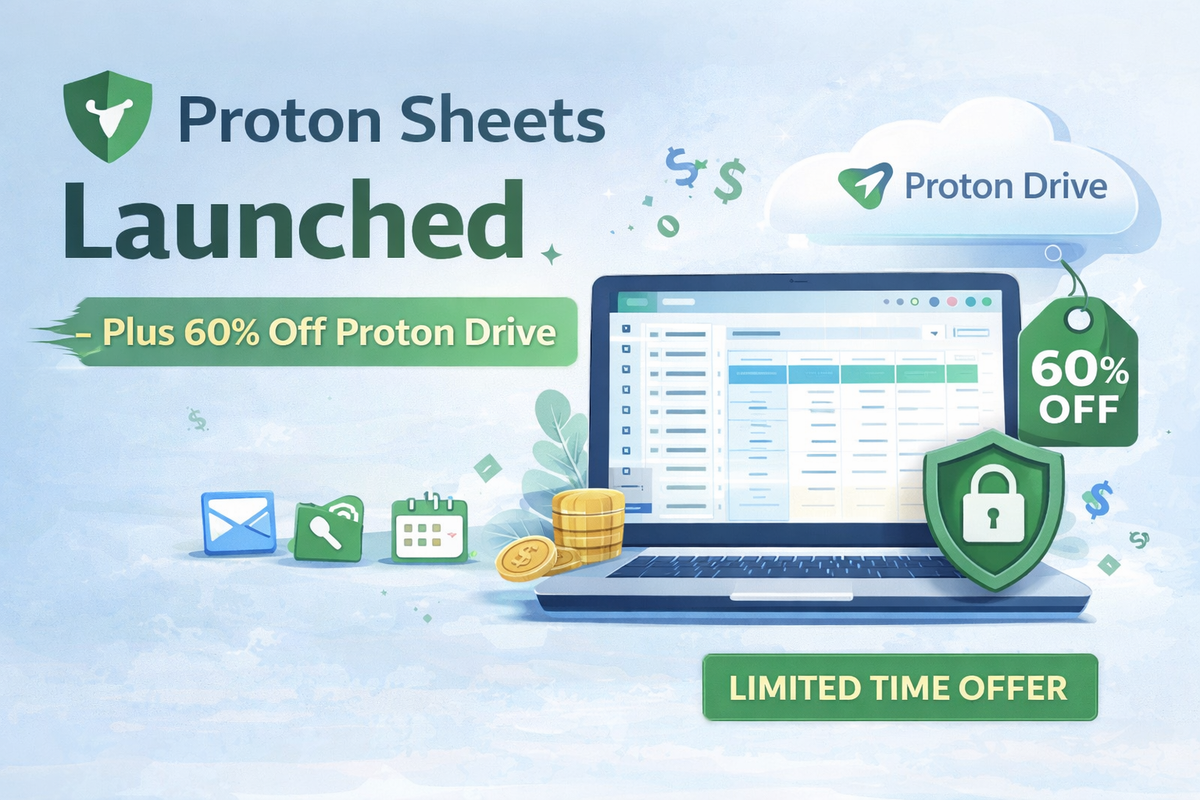 Proton Sheets
Launched

– Plus 60% Off Proton Drive

Proton Drive

60% OFF

LIMITED TIME OFFER